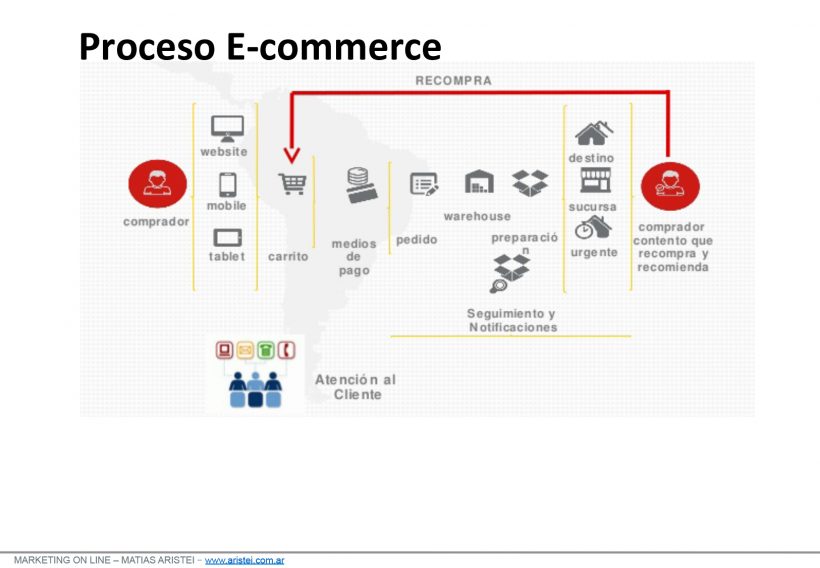 Proceso E-commerce

RECOMPRA

comprador

website

mobile

tablet

carrito

medios de pago

pedido

warehouse

preparació n

destino

sucursa

urgente

comprador contento que recompra y recomienda

Seguimiento y Notificaciones

Atención al Cliente

MARKETING ON LINE – MATIAS ARISTEI – www.aristei.com.ar